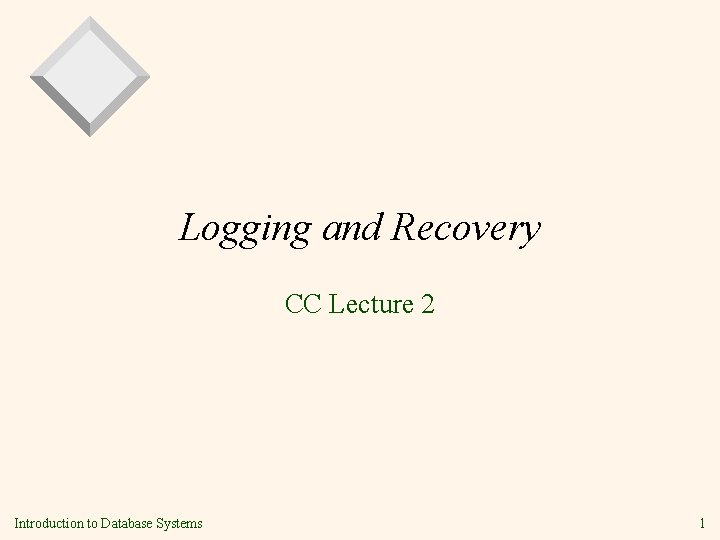 Logging and Recovery

CC Lecture 2

Introduction to Database Systems

1